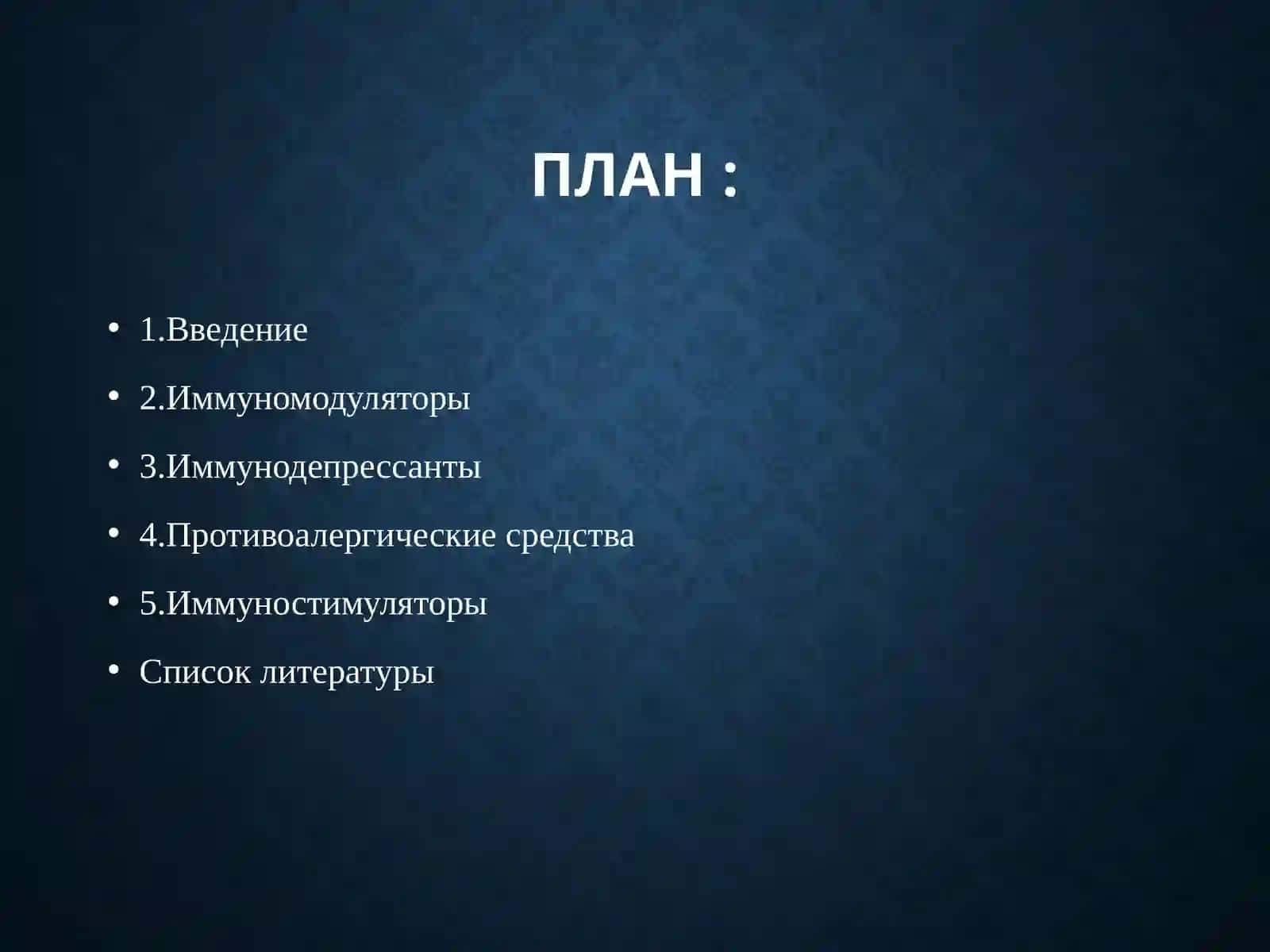 ПЛАН :

• 1.Введение
• 2.Иммуномодуляторы
• 3.Иммунодепрессанты
• 4.Противоалергические средства
• 5.Иммуностимуляторы
• Список литературы